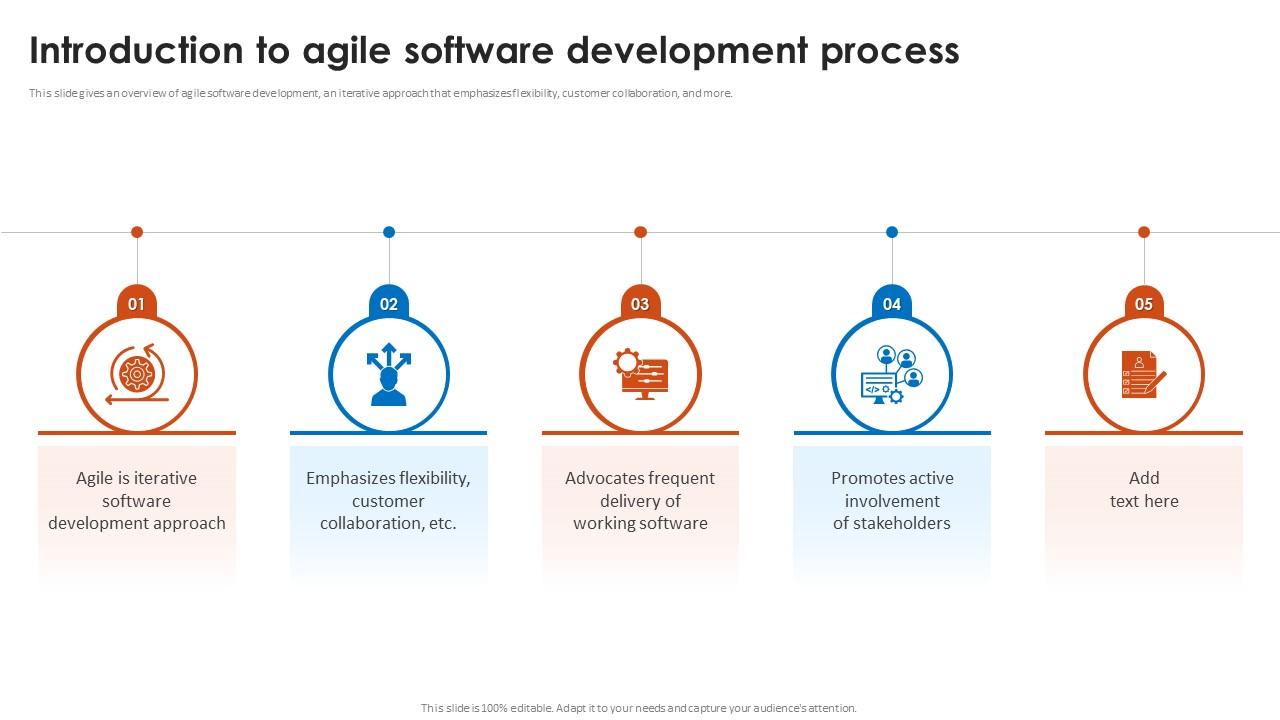 Introduction to agile software development process

This slide gives an overview of agile software development, an iterative approach that emphasizes flexibility, customer collaboration, and more.

01

Agile is iterative software development approach

02

Emphasizes flexibility, customer collaboration, etc.

03

Advocates frequent delivery of working software

04

Promotes active involvement of stakeholders

05

Add text here

This slide is 100% editable. Adapt it to your needs and capture your audience's attention.